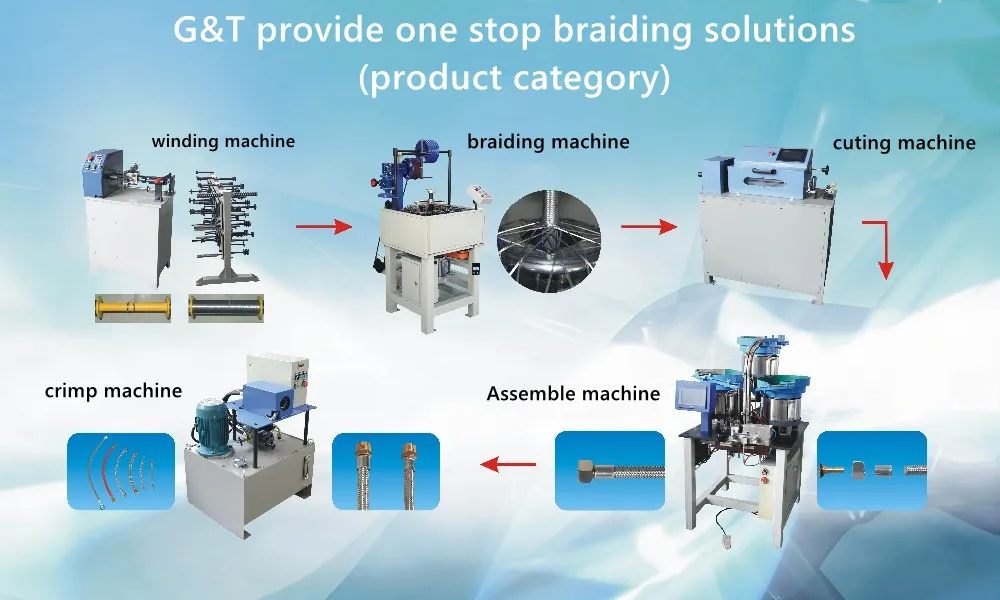 G&T provide one stop braiding solutions
(product category)

winding machine

braiding machine

cuting machine

crimp machine

Assemble machine